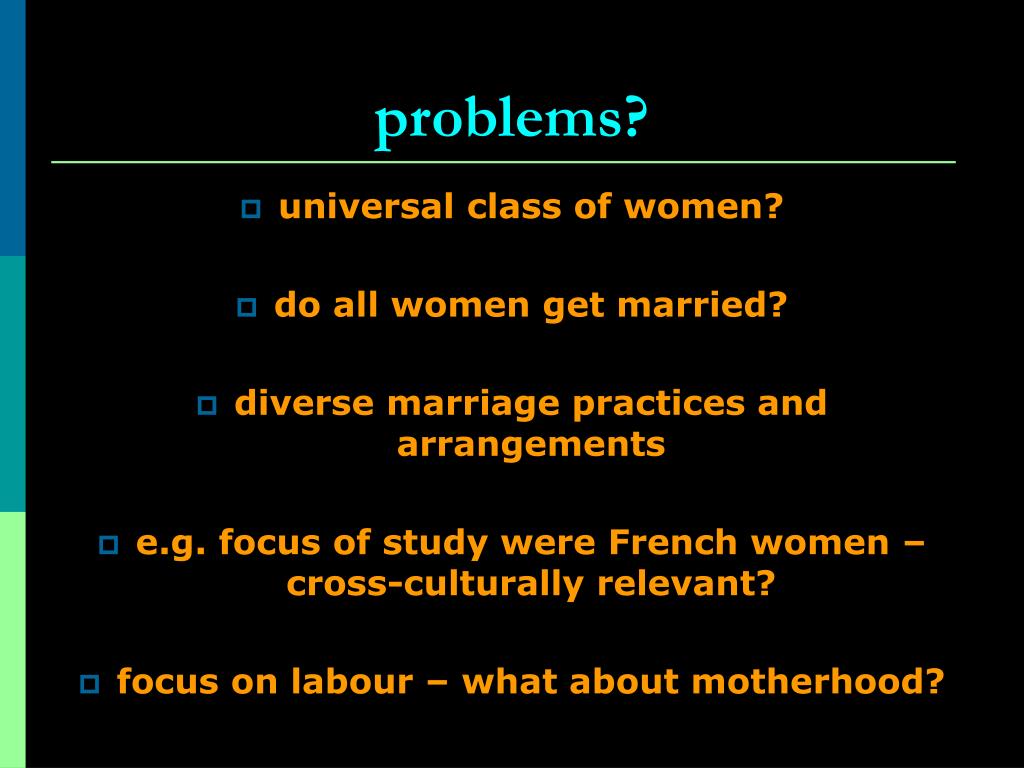 problems?

universal class of women?

do all women get married?

diverse marriage practices and arrangements

e.g. focus of study were French women – cross-culturally relevant?

focus on labour – what about motherhood?